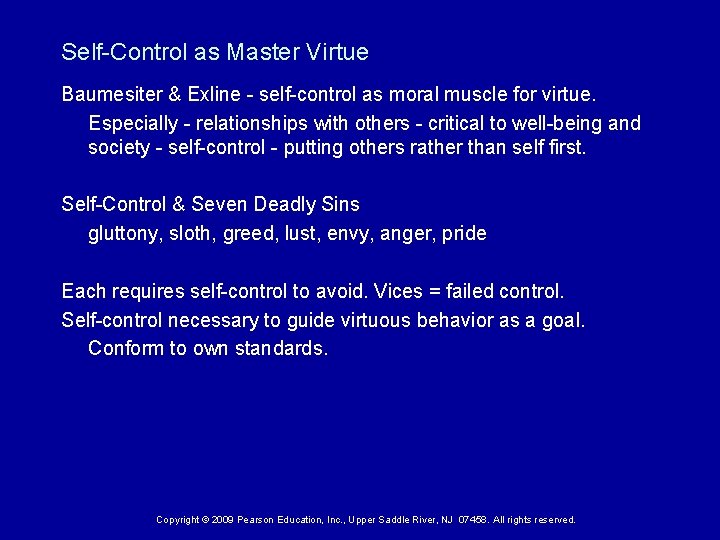 Self-Control as Master Virtue

Baumesiter & Exline - self-control as moral muscle for virtue.

Especially - relationships with others - critical to well-being and society - self-control - putting others rather than self first.

Self-Control & Seven Deadly Sins

gluttony, sloth, greed, lust, envy, anger, pride

Each requires self-control to avoid. Vices = failed control.

Self-control necessary to guide virtuous behavior as a goal.

Conform to own standards.

Copyright © 2009 Pearson Education, Inc., Upper Saddle River, NJ 07458. All rights reserved.